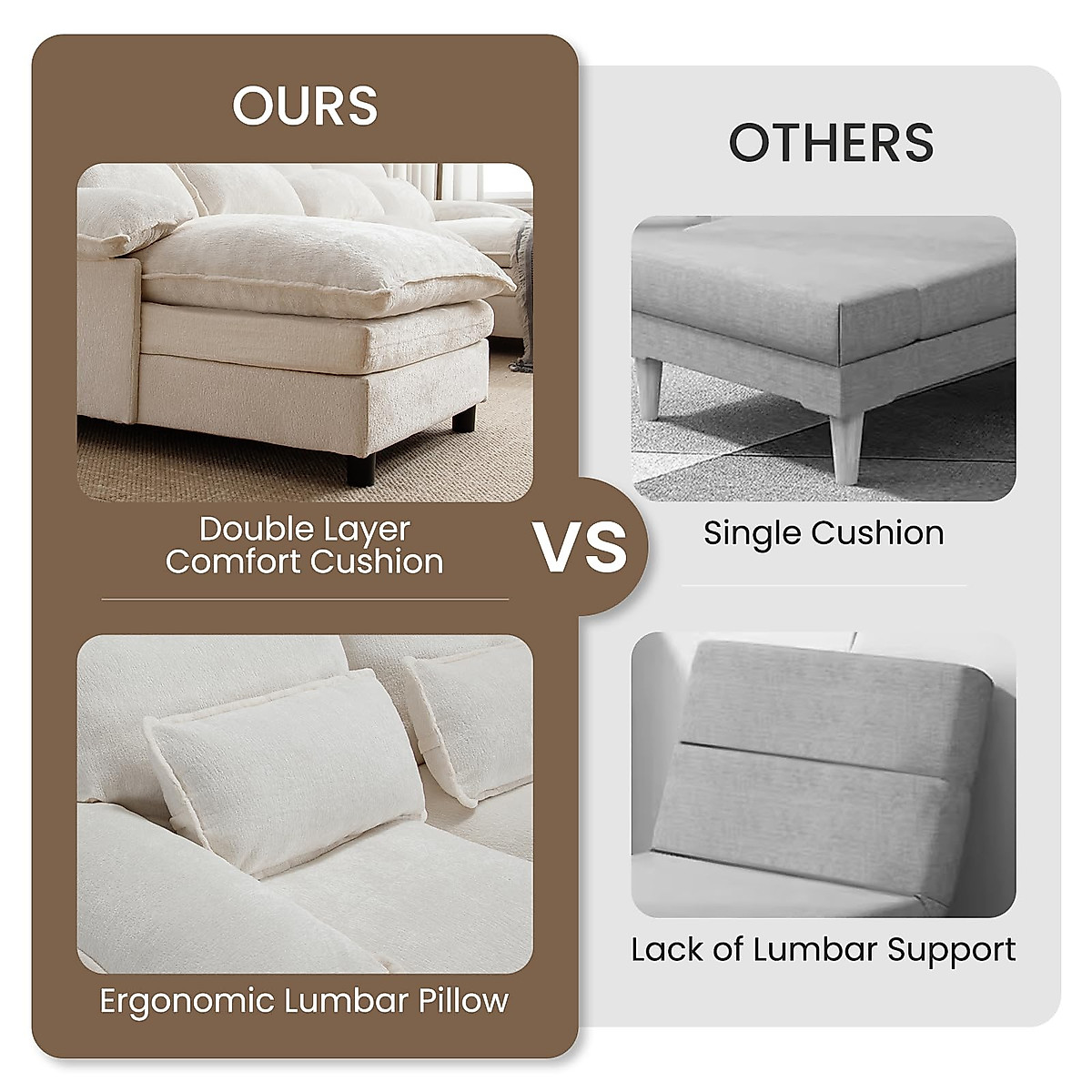 OURS

Double Layer Comfort Cushion

Ergonomic Lumbar Pillow

VS

OTHERS

Single Cushion

Lack of Lumbar Support